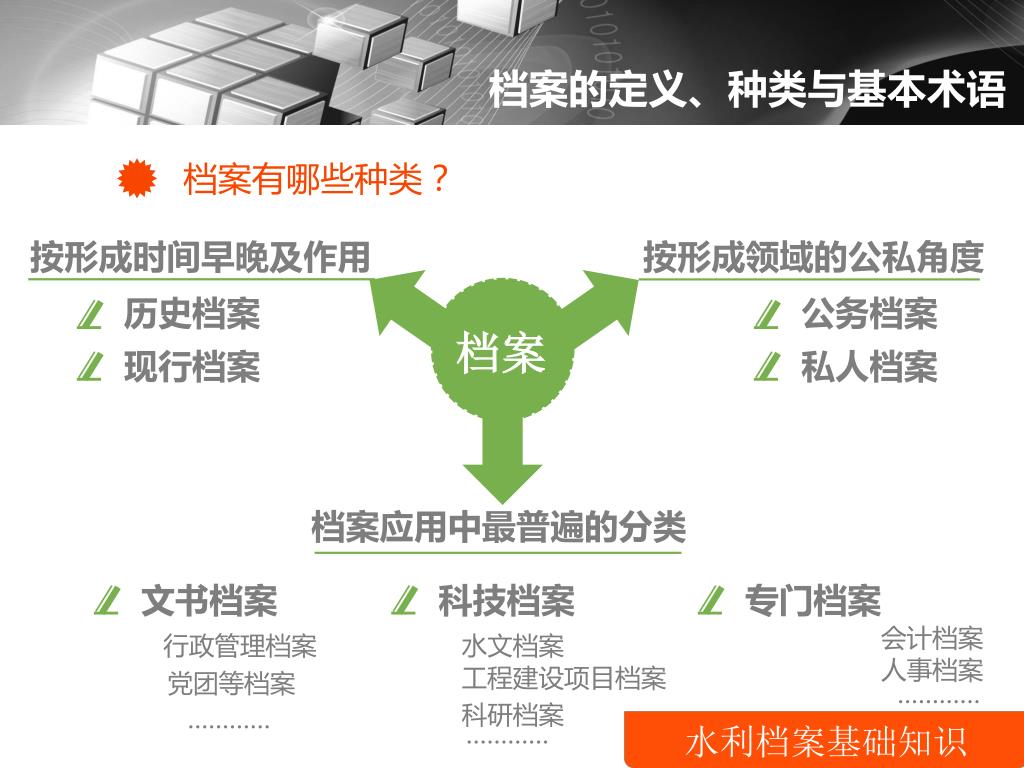 档案的定义、种类与基本术语

档案有哪些种类？

按形成时间早晚及作用

历史档案

现行档案

档案

按形成领域的公私角度

公务档案

私人档案

档案应用中最普遍的分类

文书档案

行政管理档案
党团等档案
…………

科技档案

水文档案
工程建设项目档案
科研档案
…………

专门档案

会计档案
人事档案
…………

水利档案基础知识